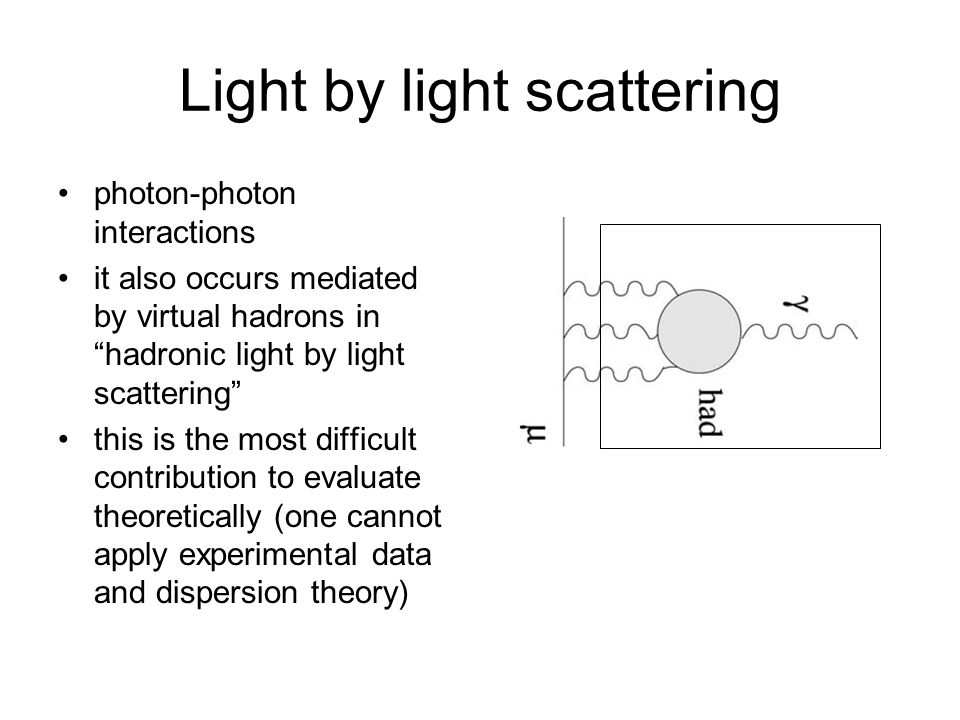 Light by light scattering

• photon-photon interactions
• it also occurs mediated by virtual hadrons in “hadronic light by light scattering”
• this is the most difficult contribution to evaluate theoretically (one cannot apply experimental data and dispersion theory)

$\gamma$

had

$\mu$